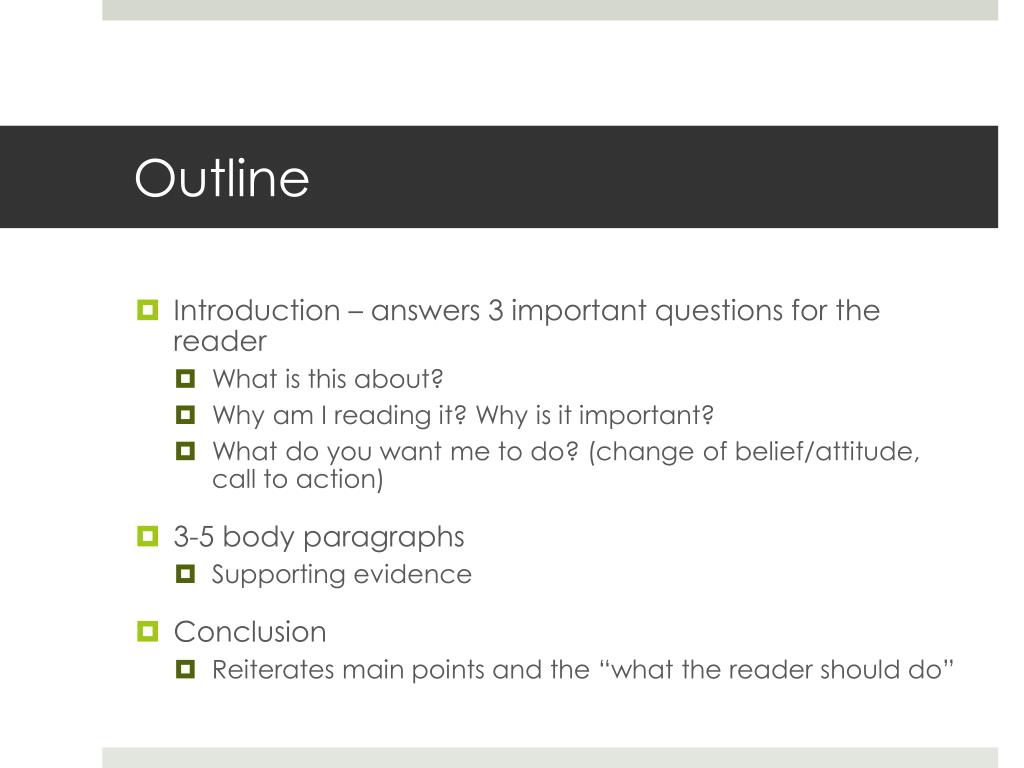 Outline

Introduction – answers 3 important questions for the reader

What is this about?

Why am I reading it? Why is it important?

What do you want me to do? (change of belief/attitude, call to action)

3-5 body paragraphs

Supporting evidence

Conclusion

Reiterates main points and the “what the reader should do”